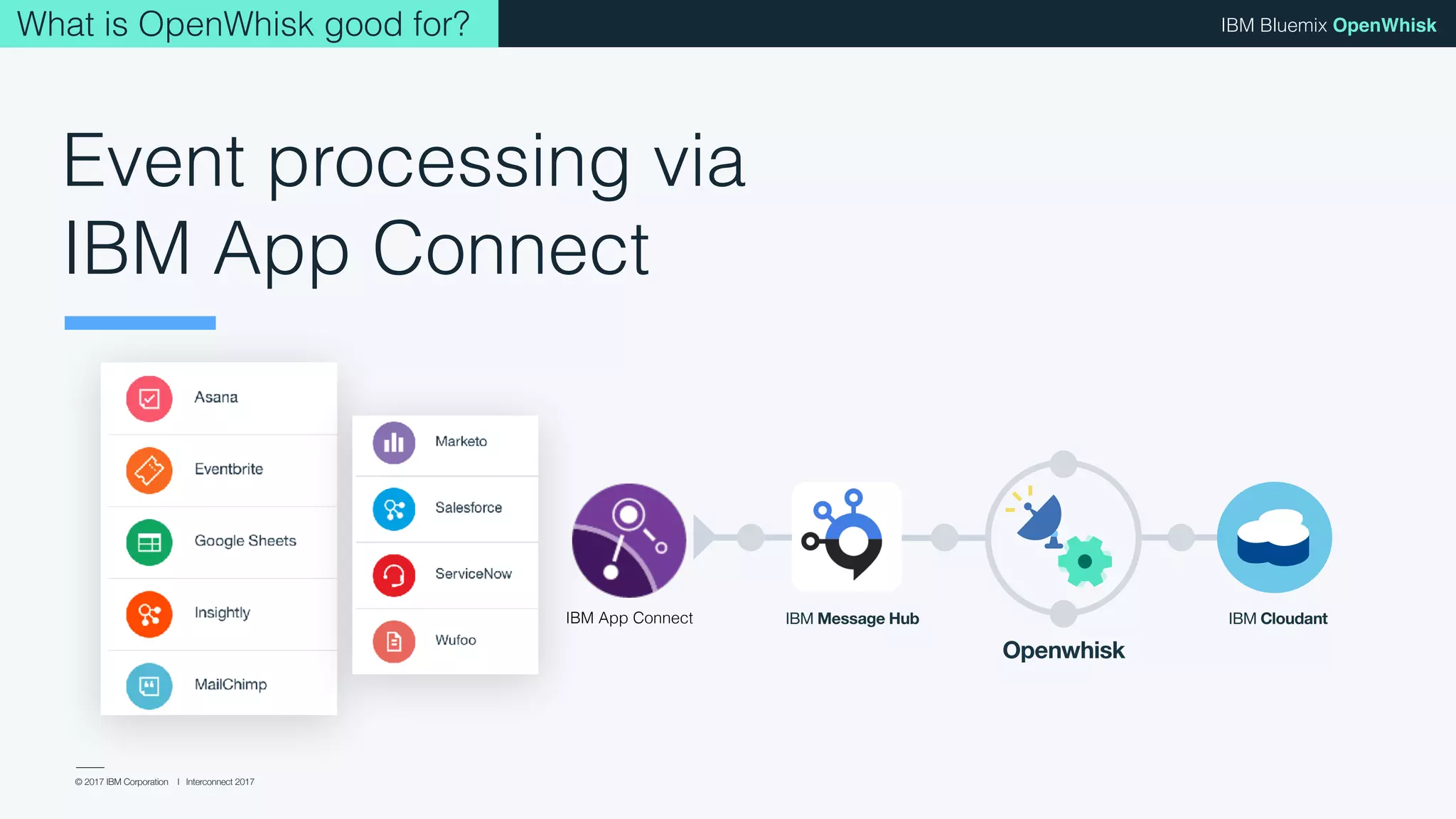 What is OpenWhisk good for?

IBM Bluemix OpenWhisk

Event processing via IBM App Connect

Asana
Eventbrite
Google Sheets
Insightly
MailChimp

Marketo
Salesforce
ServiceNow
Wufoo

IBM App Connect

IBM Message Hub

Openwhisk

IBM Cloudant

© 2017 IBM Corporation | Interconnect 2017